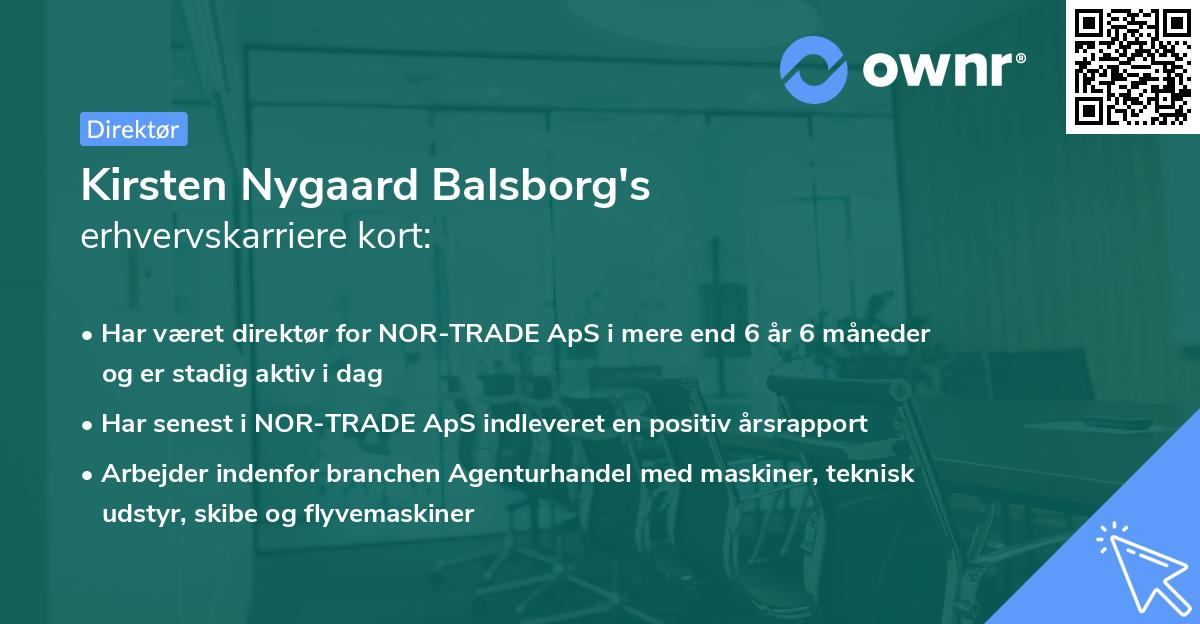 ownr®

Direktør

Kirsten Nygaard Balsborg's
erhvervskarriere kort:

• Har været direktør for NOR-TRADE ApS i mere end 6 år 6 måneder og er stadig aktiv i dag

• Har senest i NOR-TRADE ApS indleveret en positiv årsrapport

• Arbejder indenfor branchen Agenturhandel med maskiner, teknisk udstyr, skibe og flyvemaskiner